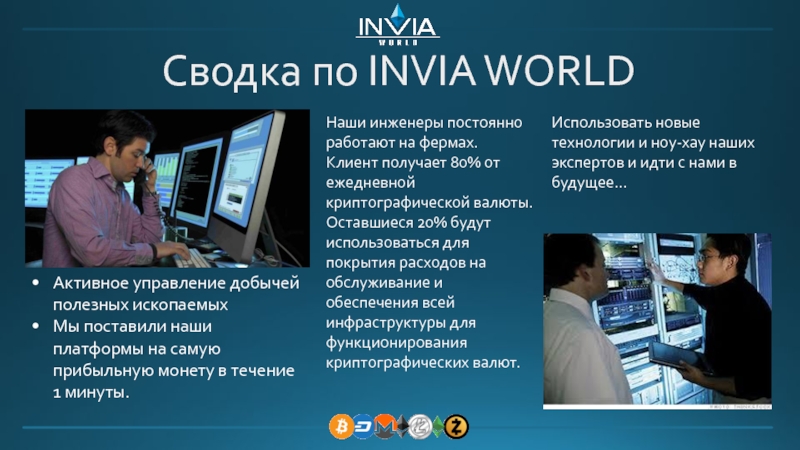 INVIA
WORLD

Сводка по INVIA WORLD

• Активное управление добычей полезных ископаемых
• Мы поставили наши платформы на самую прибыльную монету в течение 1 минуты.

Наши инженеры постоянно работают на фермах. Клиент получает 80% от ежедневной криптографической валюты. Оставшиеся 20% будут использоваться для покрытия расходов на обслуживание и обеспечения всей инфраструктуры для функционирования криптографических валют.

Использовать новые технологии и ноу-хау наших экспертов и идти с нами в будущее…